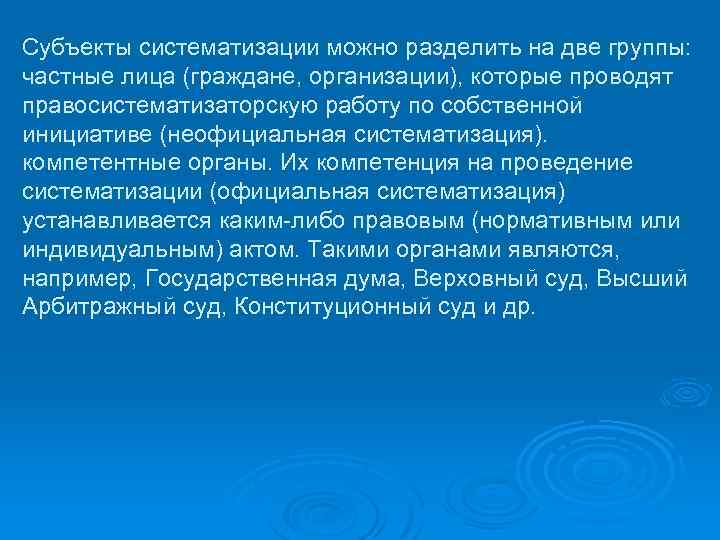 Субъекты систематизации можно разделить на две группы: частные лица (граждане, организации), которые проводят правосистематизаторскую работу по собственной инициативе (неофициальная систематизация). компетентные органы. Их компетенция на проведение систематизации (официальная систематизация) устанавливается каким-либо правовым (нормативным или индивидуальным) актом. Такими органами являются, например, Государственная дума, Верховный суд, Высший Арбитражный суд, Конституционный суд и др.